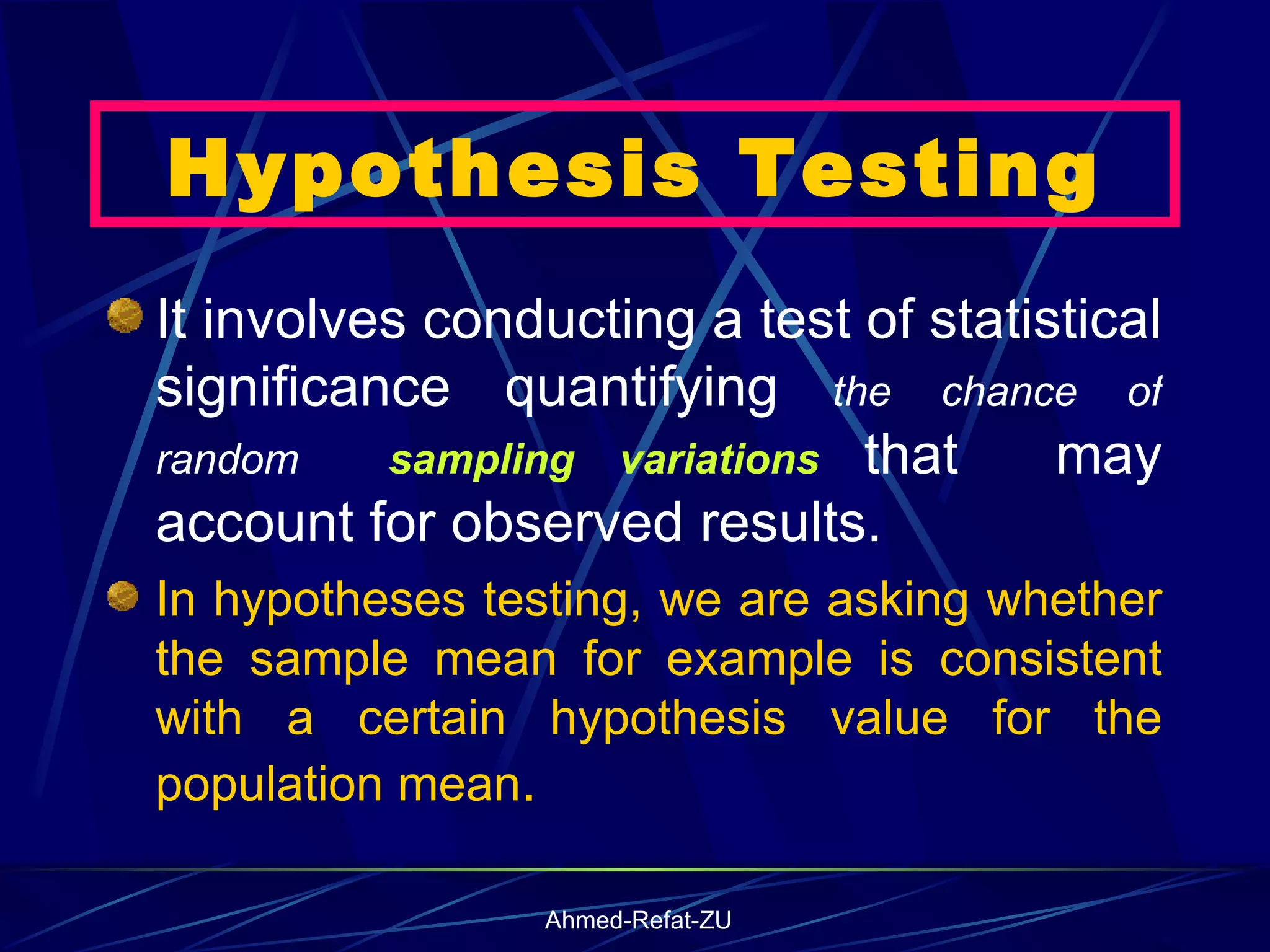 Hypothesis Testing

It involves conducting a test of statistical significance quantifying the chance of random sampling variations that may account for observed results.

In hypotheses testing, we are asking whether the sample mean for example is consistent with a certain hypothesis value for the population mean.

Ahmed-Refat-ZU